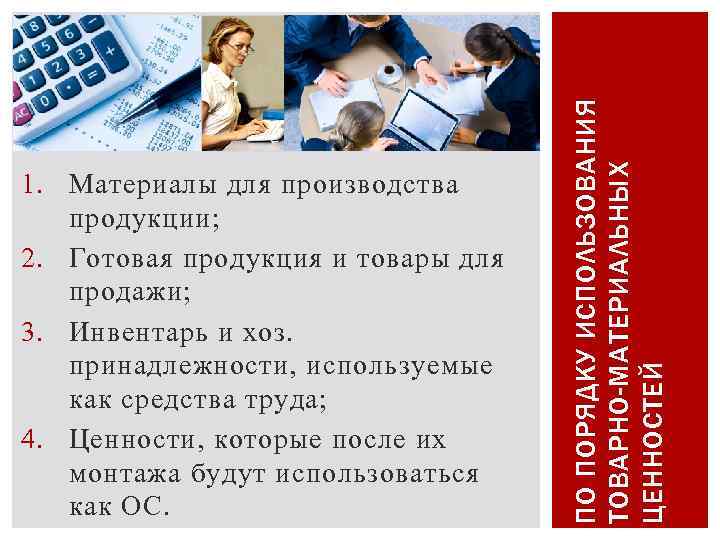 1. Материалы для производства продукции;
2. Готовая продукция и товары для продажи;
3. Инвентарь и хоз. принадлежности, используемые как средства труда;
4. Ценности, которые после их монтажа будут использоваться как ОС.

ПО ПОРЯДКУ ИСПОЛЬЗОВАНИЯ ТОВАРНО-МАТЕРИАЛЬНЫХ ЦЕННОСТЕЙ